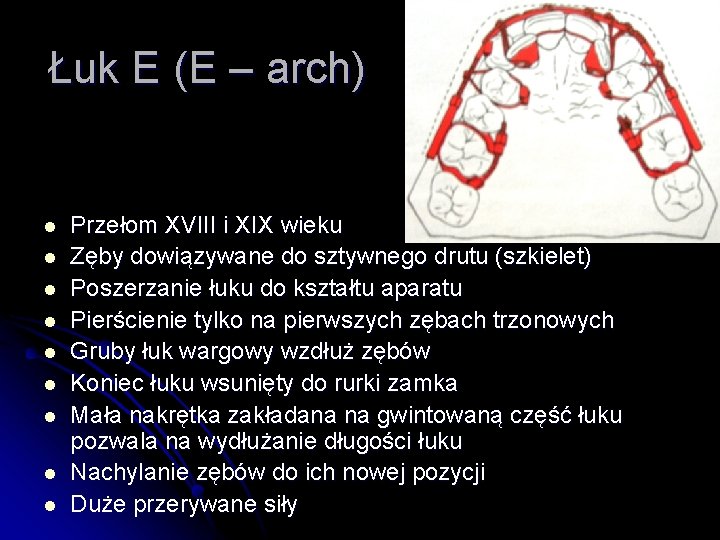 Łuk E (E – arch)

- Przełom XVIII i XIX wieku
- Zęby dowiązywane do sztywnego drutu (szkielet)
- Poszerzanie łuku do kształtu aparatu
- Pierścienie tylko na pierwszych zębach trzonowych
- Gruby łuk wargowy wzdłuż zębów
- Koniec łuku wsunięty do rurki zamka
- Mała nakrętka zakładana na gwintowaną część łuku pozwala na wydłużanie długości łuku
- Nachylanie zębów do ich nowej pozycji
- Duże przerywane siły